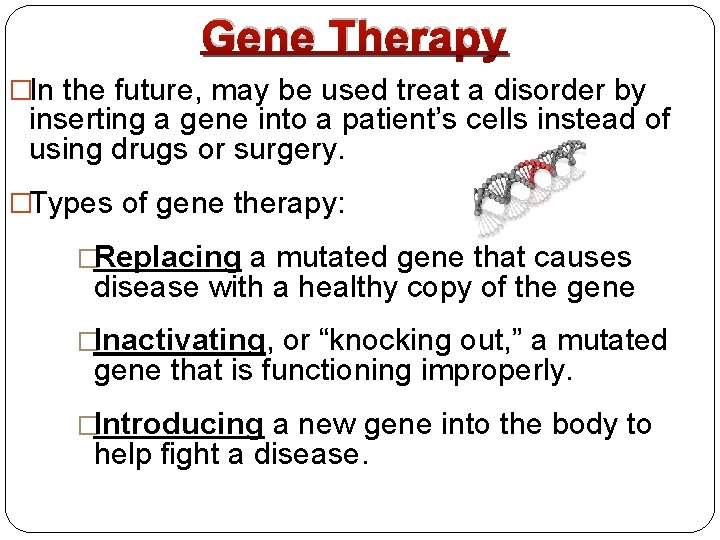 Gene Therapy

□In the future, may be used treat a disorder by inserting a gene into a patient's cells instead of using drugs or surgery.

□Types of gene therapy:

□Replacing a mutated gene that causes disease with a healthy copy of the gene

□Inactivating, or "knocking out," a mutated gene that is functioning improperly.

□Introducing a new gene into the body to help fight a disease.